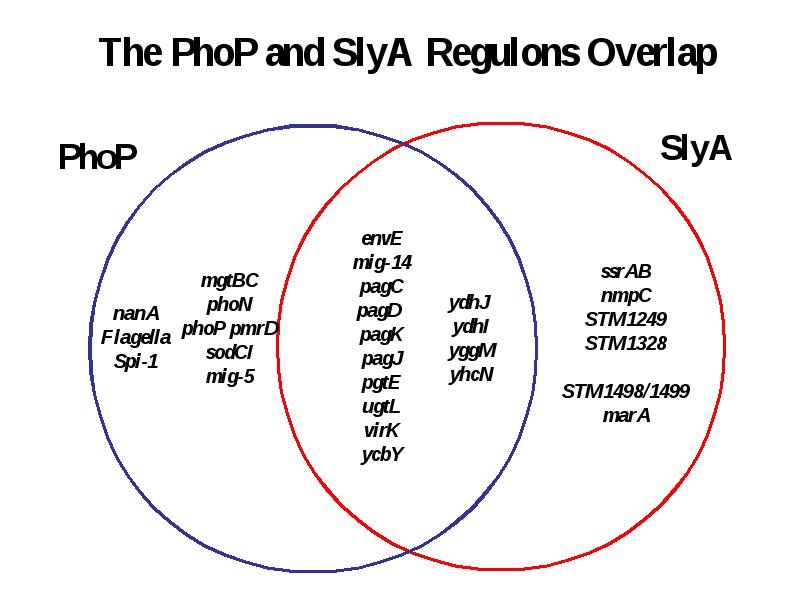 The PhoP and SlyA Regulons Overlap

PhoP

SlyA

nanA
Flagella
Spi-1

mgtBC
phoN
phoP pmrD
sodCI
mig-5

envE
mig-14
pagC
pagD
pagK
pagJ
pgtE
ugtL
virK
ycbY

ydhJ
ydhI
yggM
yhcN

ssrAB
nmpC
STM1249
STM1328

STM1498/1499
marA